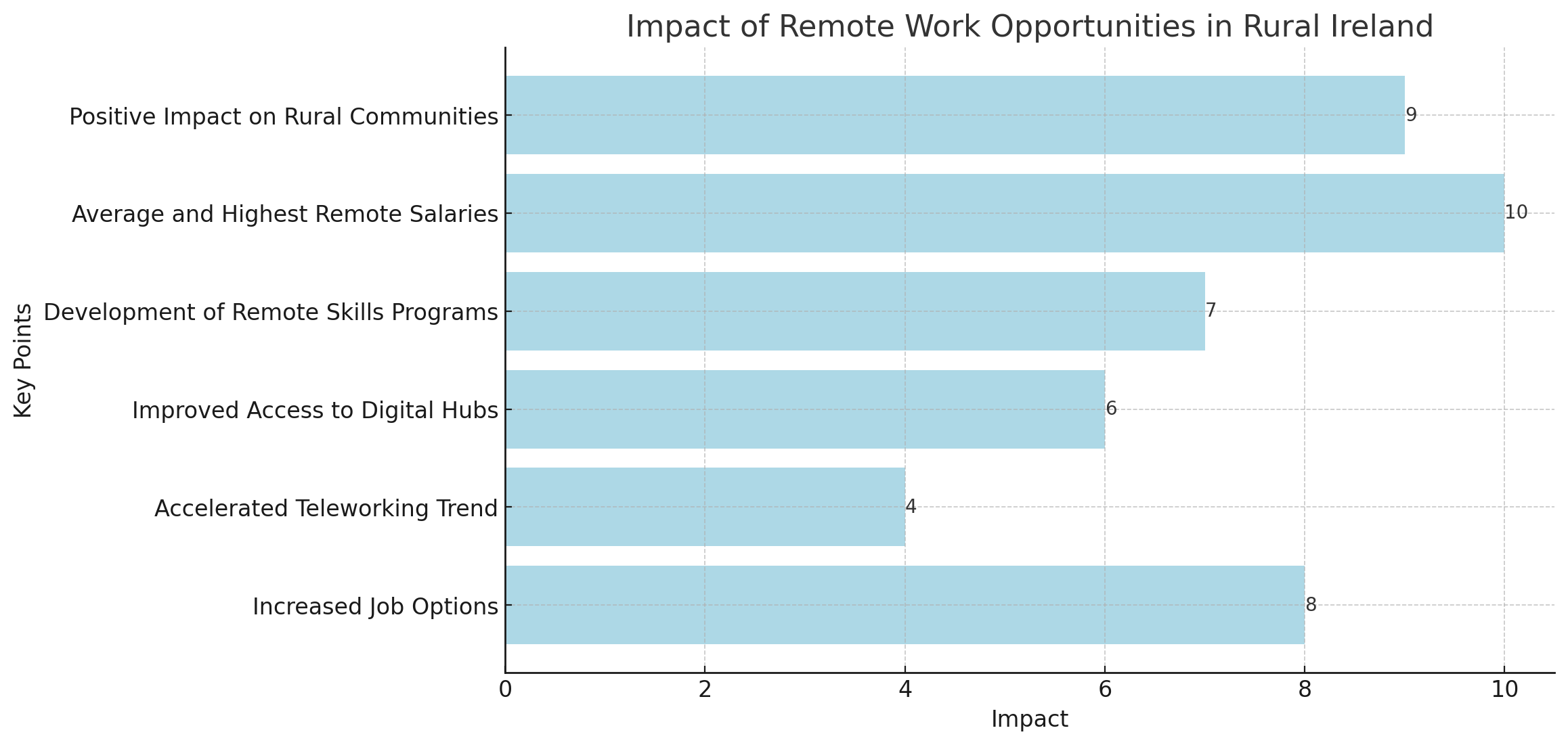 Impact of Remote Work Opportunities in Rural Ireland

Key Points

Positive Impact on Rural Communities 9
Average and Highest Remote Salaries 10
Development of Remote Skills Programs 7
Improved Access to Digital Hubs 6
Accelerated Teleworking Trend 4
Increased Job Options 8

0 2 4 6 8 10
Impact